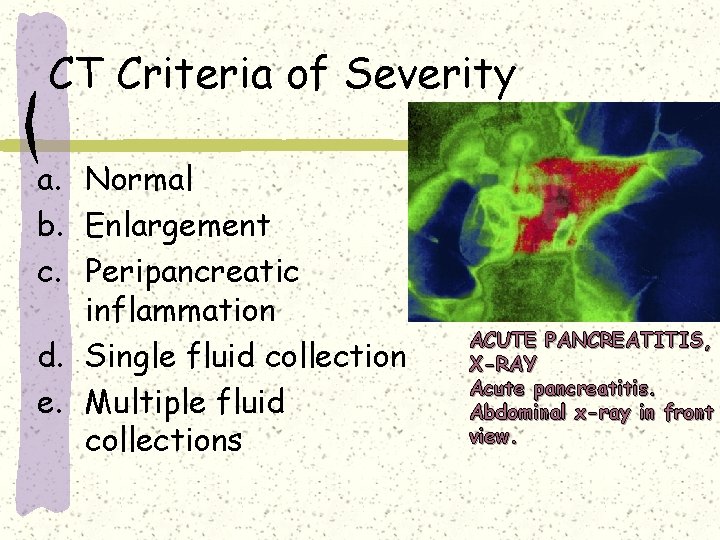 CT Criteria of Severity

a. Normal
b. Enlargement
c. Peripancreatic inflammation
d. Single fluid collection
e. Multiple fluid collections

ACUTE PANCREATITIS, X-RAY
Acute pancreatitis. Abdominal x-ray in front view.